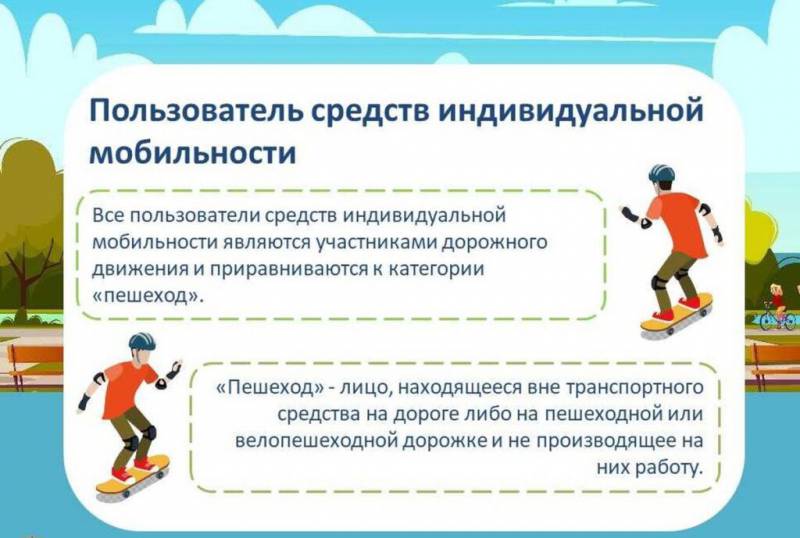 Пользователь средств индивидуальной мобильности

Все пользователи средств индивидуальной мобильности являются участниками дорожного движения и приравниваются к категории «пешеход».

«Пешеход» - лицо, находящееся вне транспортного средства на дороге либо на пешеходной или велопешеходной дорожке и не производящее на них работу.